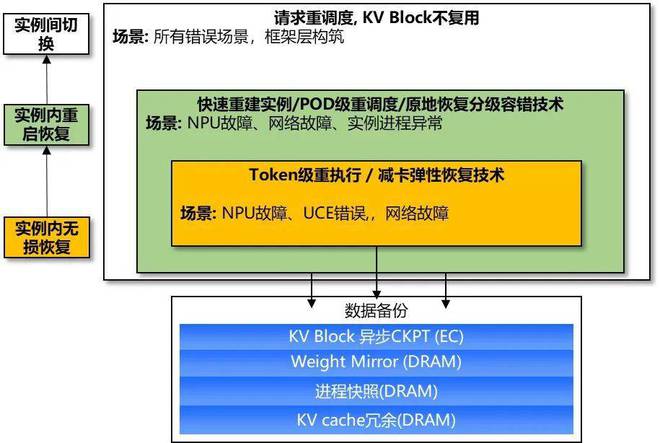 实例间切换

实例内重启恢复

实例内无损恢复

请求重调度, KV Block不复用

场景: 所有错误场景，框架层构筑

快速重建实例/POD级重调度/原地恢复分级容错技术

场景: NPU故障、网络故障、实例进程异常

Token级重执行 / 减卡弹性恢复技术

场景: NPU故障、UCE错误,，网络故障

数据备份

KV Block 异步CKPT (EC)

Weight Mirror (DRAM)

进程快照(DRAM)

KV cache冗余(DRAM)